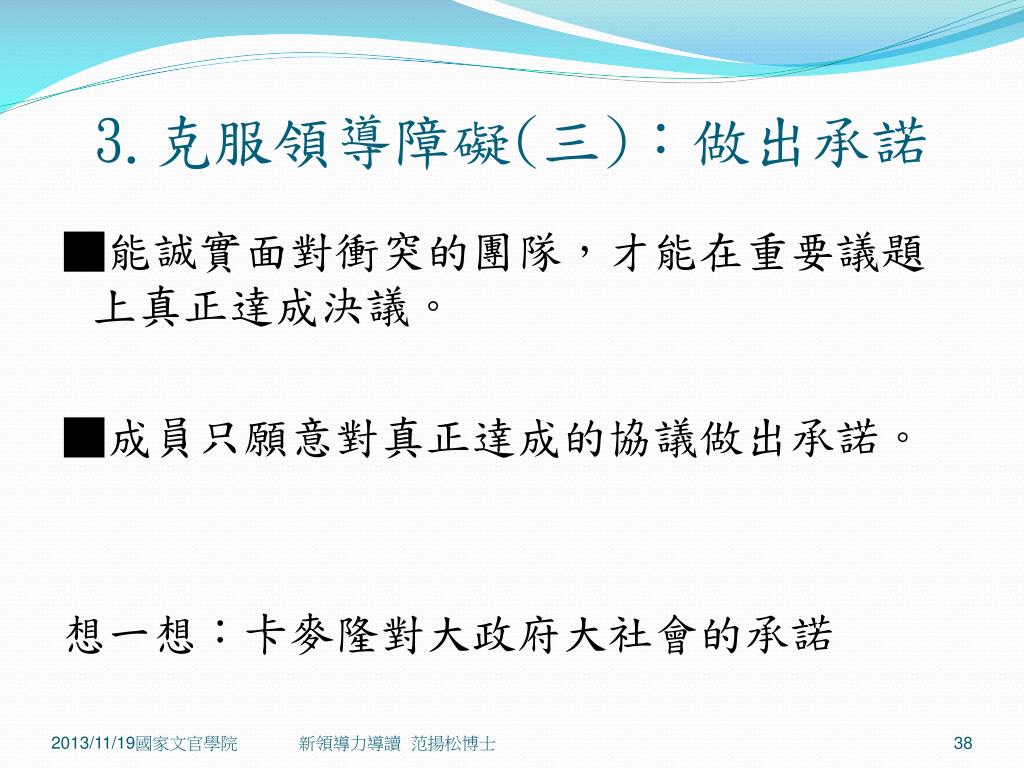 3. 克服領導障礙(三)：做出承諾

■能誠實面對衝突的團隊，才能在重要議題上真正達成決議。

■成員只願意對真正達成的協議做出承諾。

想一想：卡麥隆對大政府大社會的承諾

2013/11/19國家文官學院　新領導力導讀 范揚松博士　38